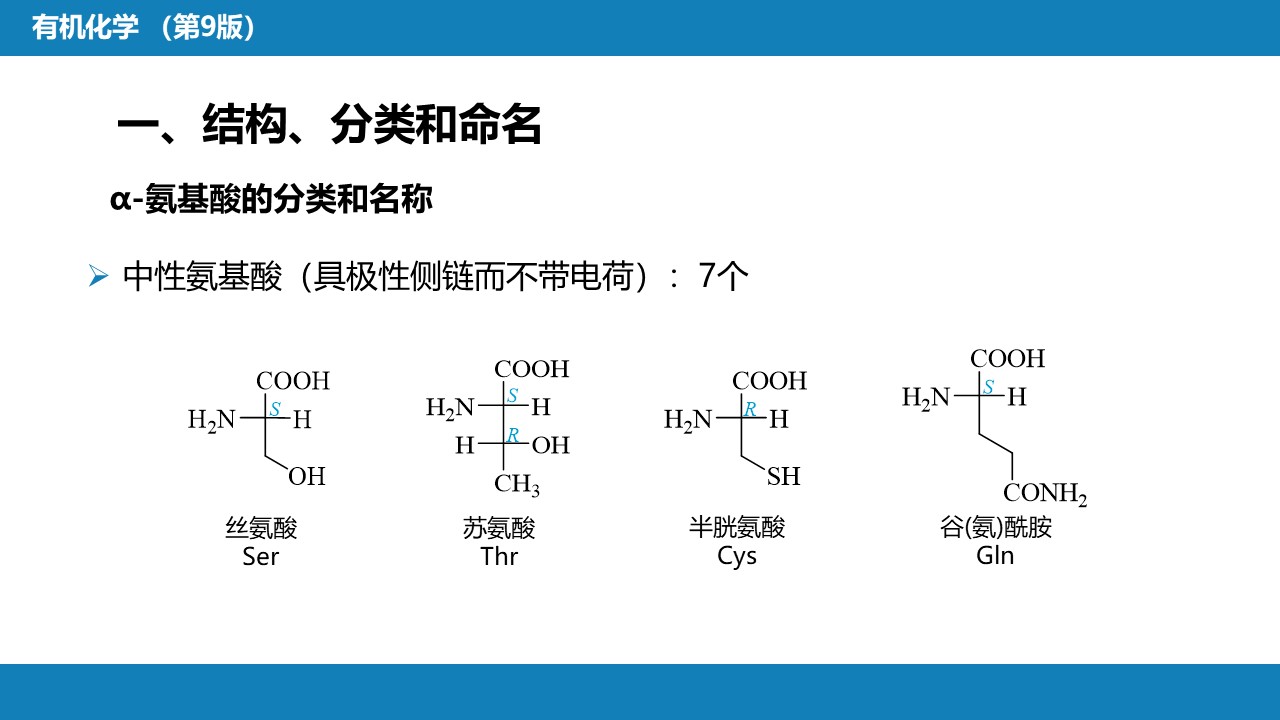 有机化学 （第9版）

一、结构、分类和命名

α-氨基酸的分类和名称

➢ 中性氨基酸（具极性侧链而不带电荷）：7个

COOH
$H_2N$ S H
OH

丝氨酸
Ser

COOH
$H_2N$ S H
H R OH
$CH_3$

苏氨酸
Thr

COOH
$H_2N$ R H
SH

半胱氨酸
Cys

COOH
$H_2N$ S H
$CONH_2$

谷(氨)酰胺
Gln